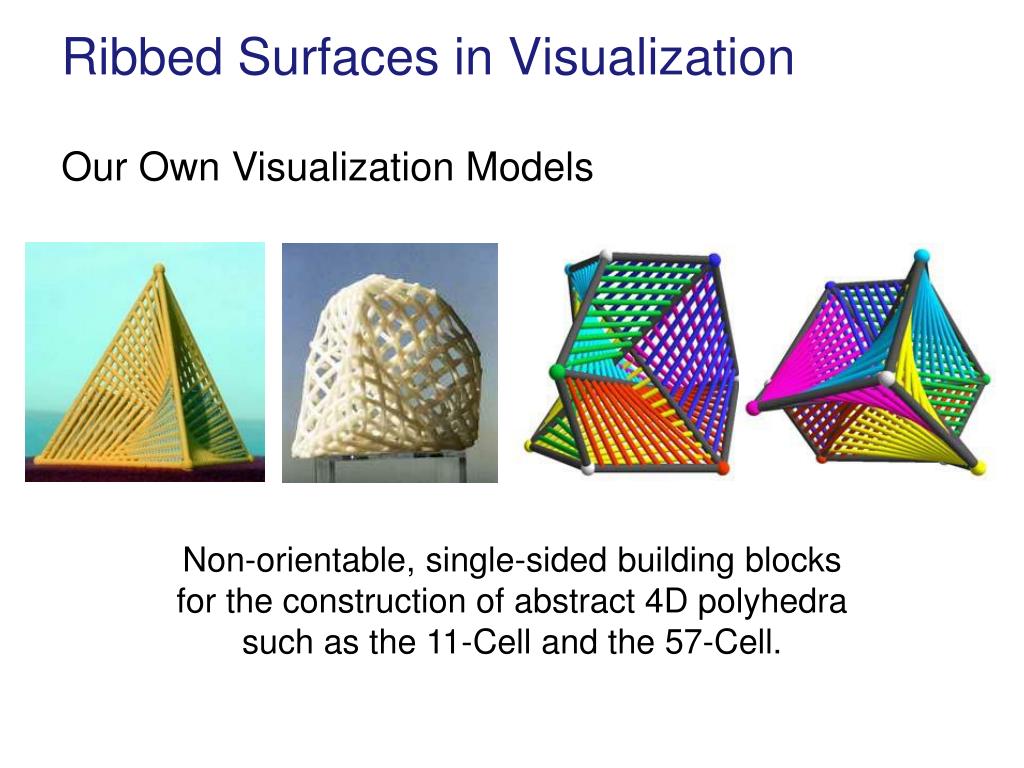 Ribbed Surfaces in Visualization

Our Own Visualization Models

Non-orientable, single-sided building blocks for the construction of abstract 4D polyhedra such as the 11-Cell and the 57-Cell.